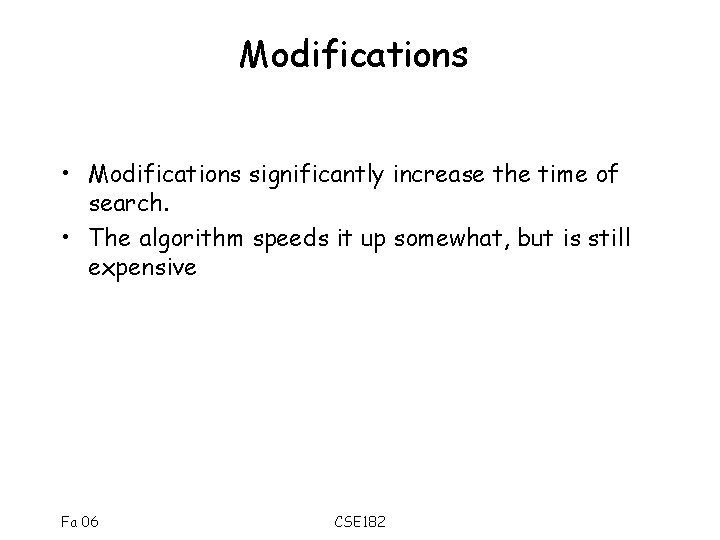 Modifications

• Modifications significantly increase the time of search.
• The algorithm speeds it up somewhat, but is still expensive

Fa 06

CSE182